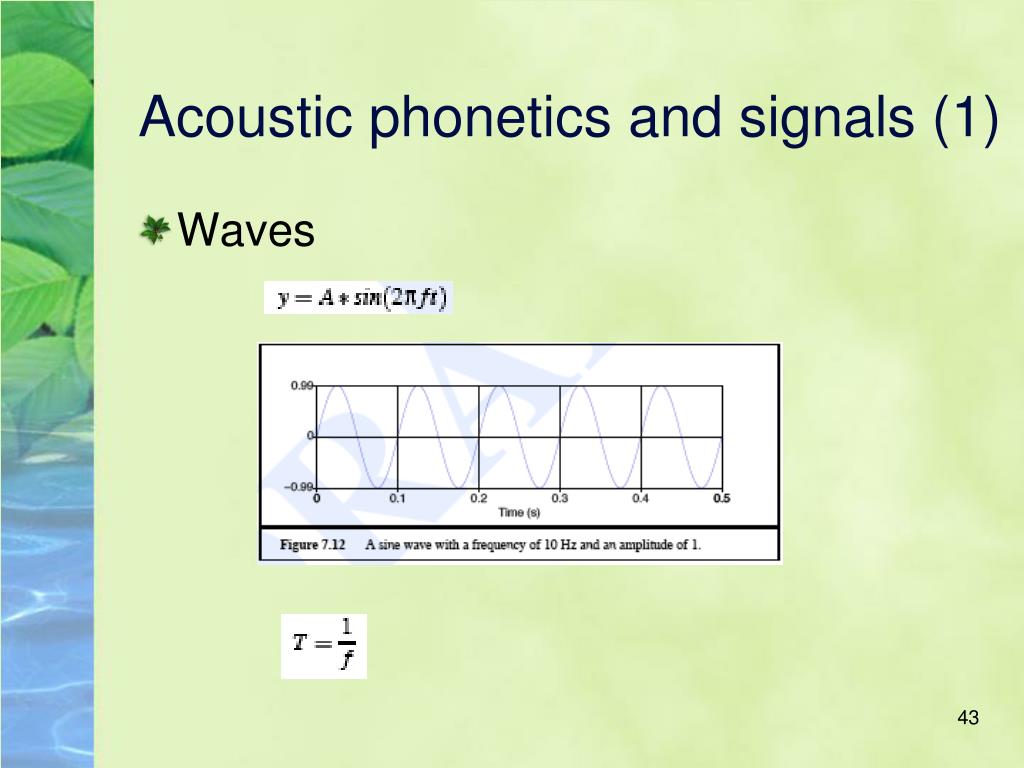 Acoustic phonetics and signals (1)

Waves

$y = A * sin(2\pi ft)$

0.99
0
–0.99
0
0.1
0.2
0.3
0.4
0.5
Time (s)

Figure 7.12 A sine wave with a frequency of 10 Hz and an amplitude of 1.

$T = \frac{1}{f}$

43